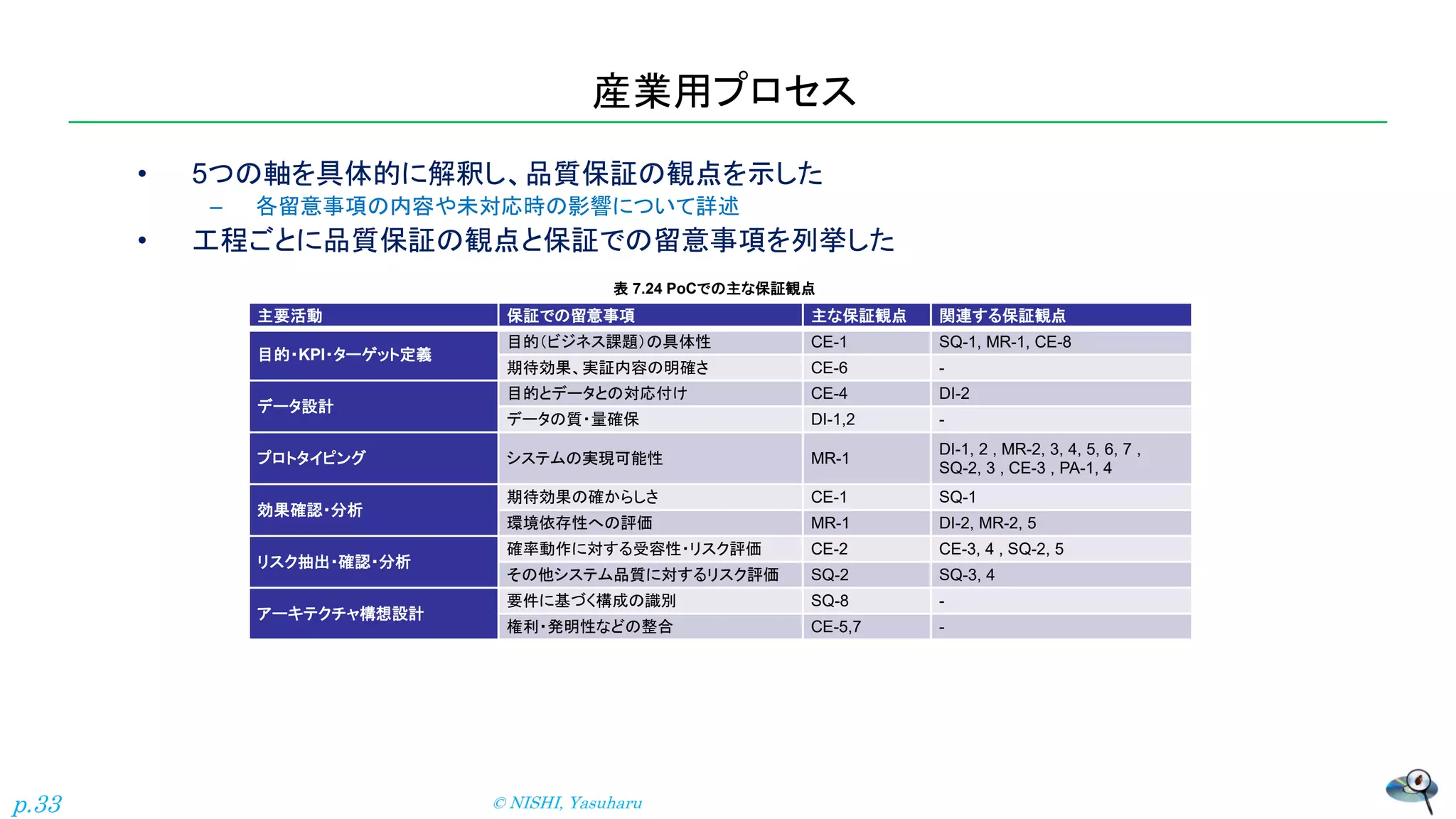 産業用プロセス

• 5つの軸を具体的に解釈し、品質保証の観点を示した
 – 各留意事項の内容や未対応時の影響について詳述
• 工程ごとに品質保証の観点と保証での留意事項を列挙した

表 7.24 PoCでの主な保証観点

| 主要活動 | 保証での留意事項 | 主な保証観点 | 関連する保証観点 |
|---|---|---|---|
| 目的・KPI・ターゲット定義 | 目的(ビジネス課題)の具体性 | CE-1 | SQ-1, MR-1, CE-8 |
| | 期待効果、実証内容の明確さ | CE-6 | - |
| データ設計 | 目的とデータとの対応付け | CE-4 | DI-2 |
| | データの質・量確保 | DI-1,2 | - |
| プロトタイピング | システムの実現可能性 | MR-1 | DI-1, 2 , MR-2, 3, 4, 5, 6, 7 , SQ-2, 3 , CE-3 , PA-1, 4 |
| 効果確認・分析 | 期待効果の確からしさ | CE-1 | SQ-1 |
| | 環境依存性への評価 | MR-1 | DI-2, MR-2, 5 |
| リスク抽出・確認・分析 | 確率動作に対する受容性・リスク評価 | CE-2 | CE-3, 4 , SQ-2, 5 |
| | その他システム品質に対するリスク評価 | SQ-2 | SQ-3, 4 |
| アーキテクチャ構想設計 | 要件に基づく構成の識別 | SQ-8 | - |
| | 権利・発明性などの整合 | CE-5,7 | - |

p.33

© NISHI, Yasuharu